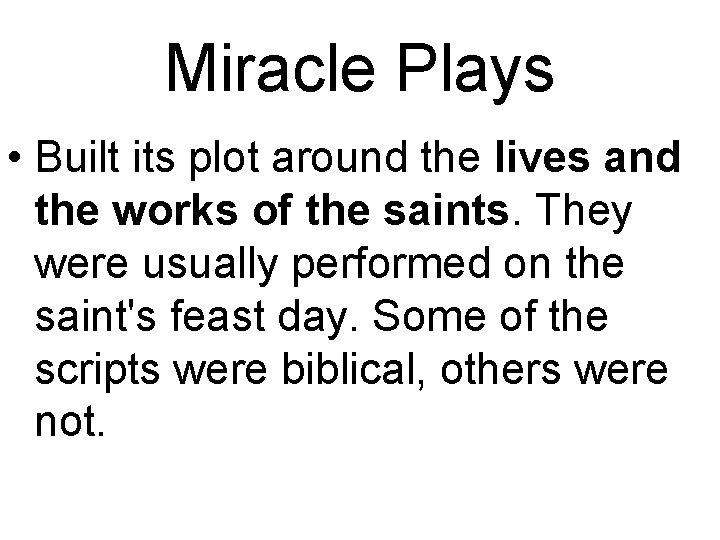 Miracle Plays

• Built its plot around the lives and the works of the saints. They were usually performed on the saint's feast day. Some of the scripts were biblical, others were not.